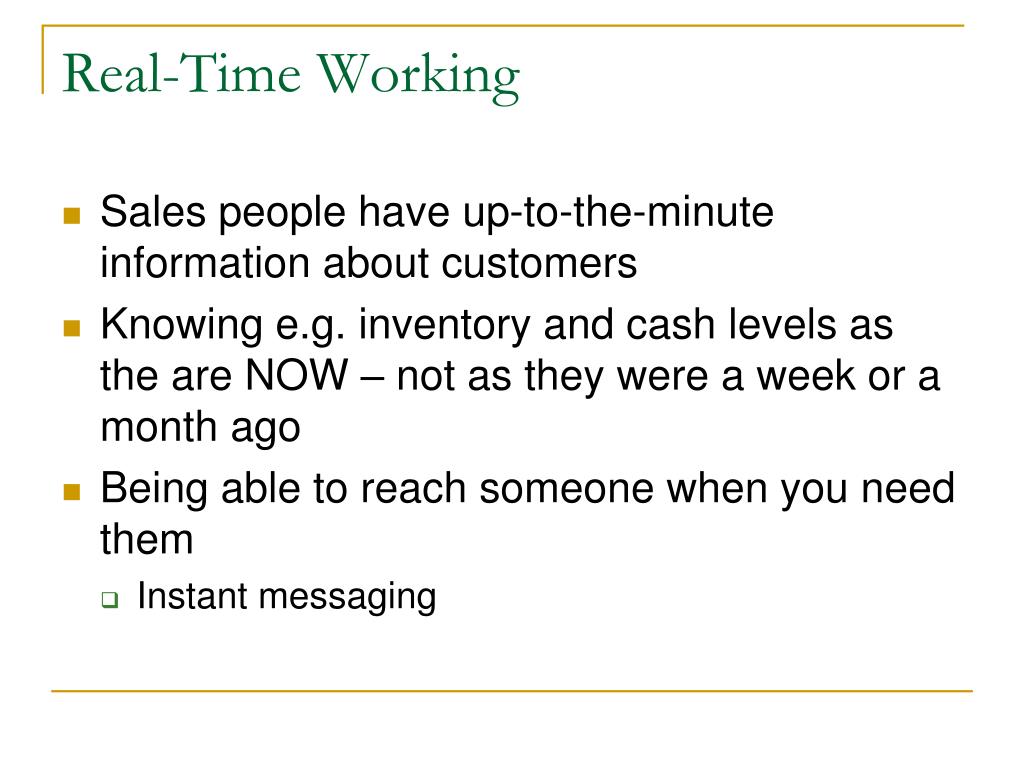 Real-Time Working

- Sales people have up-to-the-minute information about customers
- Knowing e.g. inventory and cash levels as the are NOW – not as they were a week or a month ago
- Being able to reach someone when you need them
  - Instant messaging